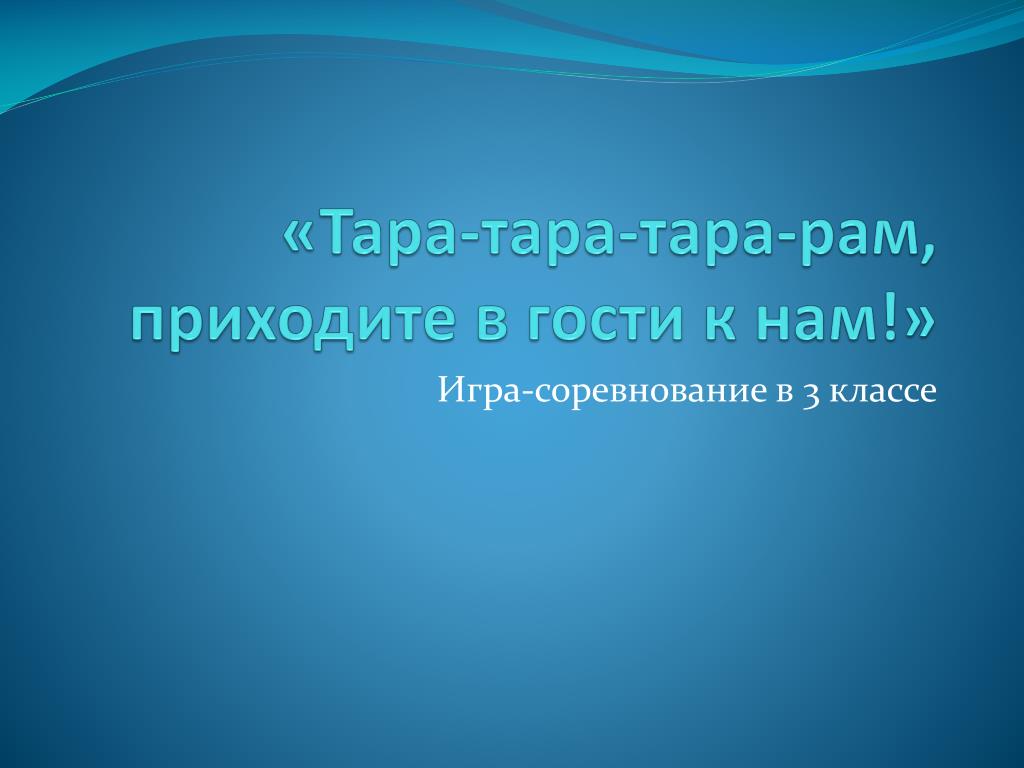 «Тара-тара-тара-рам, приходите в гости к нам!»

Игра-соревнование в 3 классе